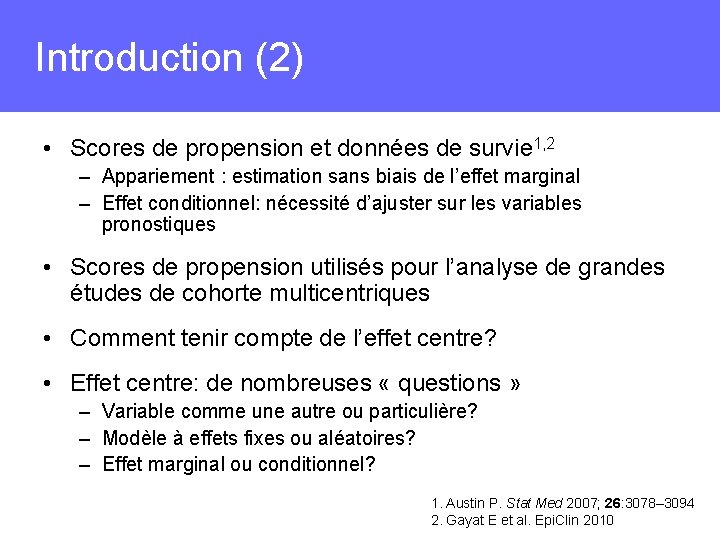 Introduction (2)

• Scores de propension et données de survie$^{1,2}$
– Appariement : estimation sans biais de l'effet marginal
– Effet conditionnel: nécessité d'ajuster sur les variables pronostiques

• Scores de propension utilisés pour l'analyse de grandes études de cohorte multicentriques

• Comment tenir compte de l'effet centre?

• Effet centre: de nombreuses « questions »
– Variable comme une autre ou particulière?
– Modèle à effets fixes ou aléatoires?
– Effet marginal ou conditionnel?

1. Austin P. Stat Med 2007; 26:3078–3094
2. Gayat E et al. EpiClin 2010